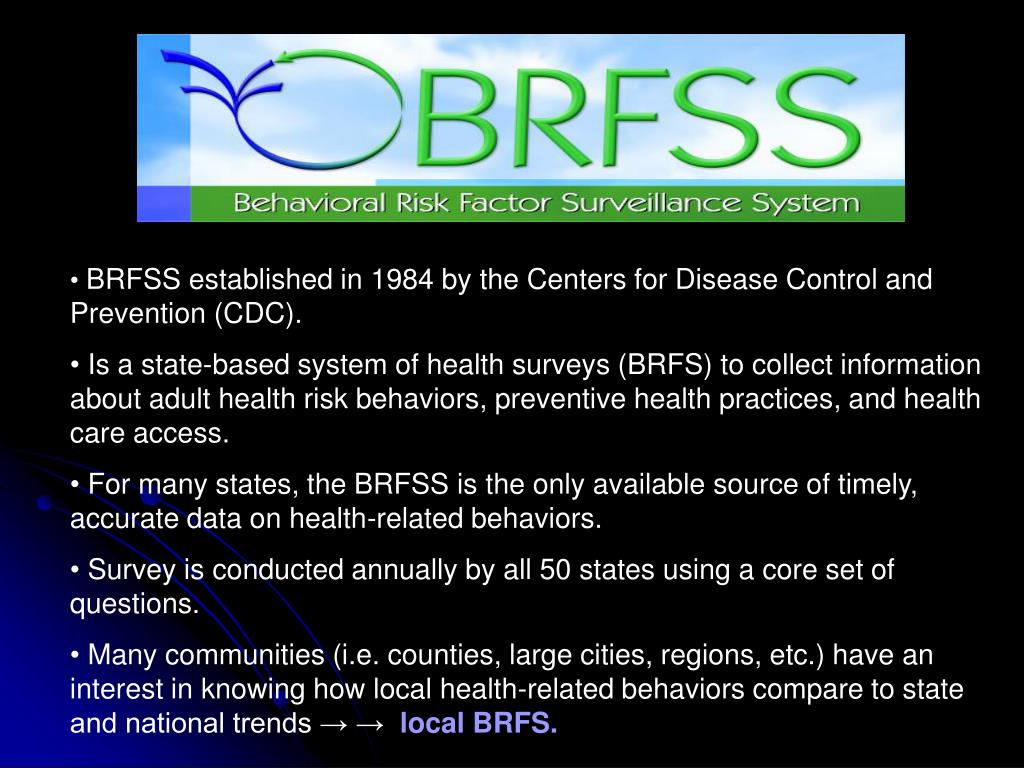 BRFSS

Behavioral Risk Factor Surveillance System

• BRFSS established in 1984 by the Centers for Disease Control and Prevention (CDC).

• Is a state-based system of health surveys (BRFS) to collect information about adult health risk behaviors, preventive health practices, and health care access.

• For many states, the BRFSS is the only available source of timely, accurate data on health-related behaviors.

• Survey is conducted annually by all 50 states using a core set of questions.

• Many communities (i.e. counties, large cities, regions, etc.) have an interest in knowing how local health-related behaviors compare to state and national trends → → local BRFS.